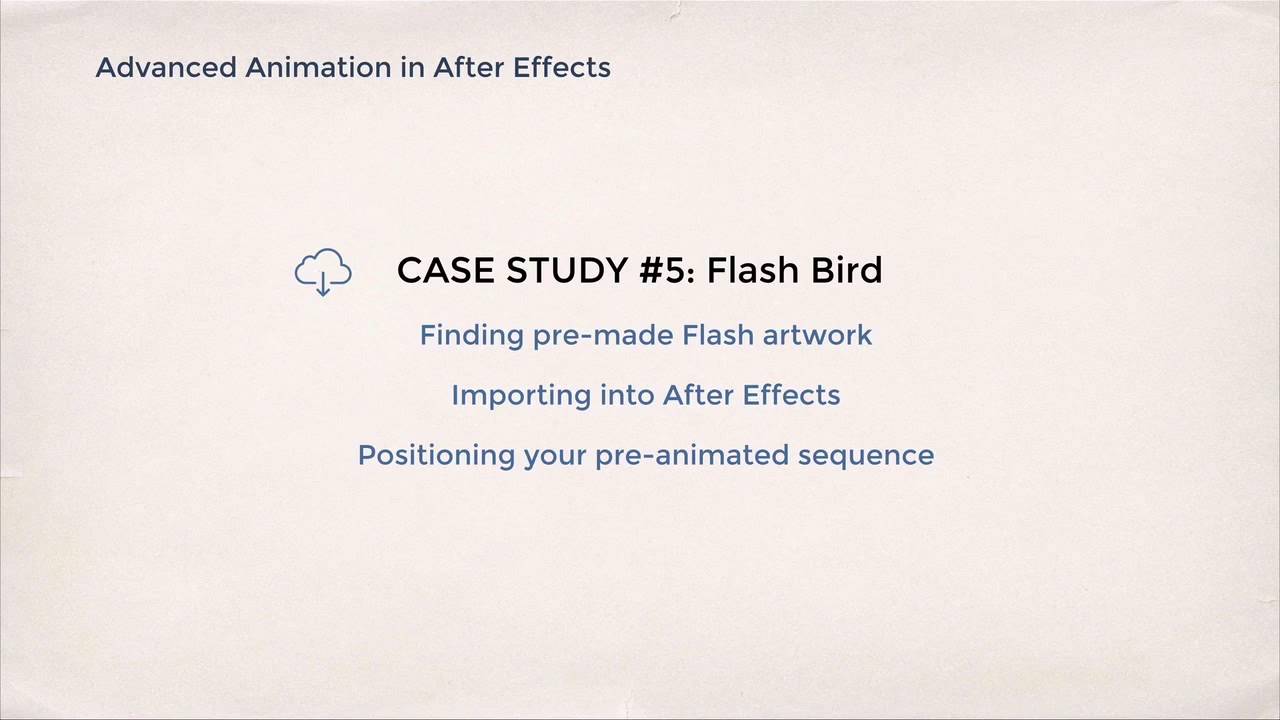 Advanced Animation in After Effects

CASE STUDY #5: Flash Bird

Finding pre-made Flash artwork

Importing into After Effects

Positioning your pre-animated sequence